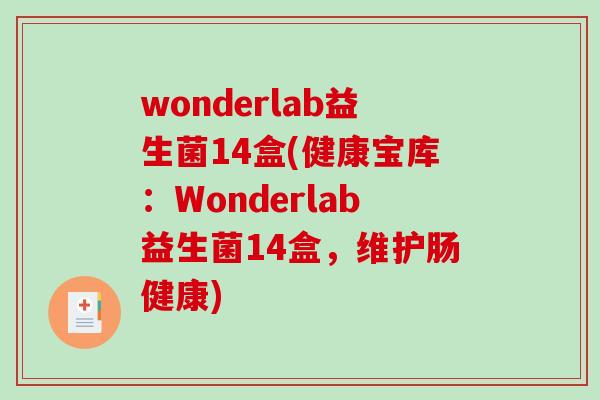 wonderlab益生菌14盒(健康宝库：Wonderlab益生菌14盒，维护肠健康)